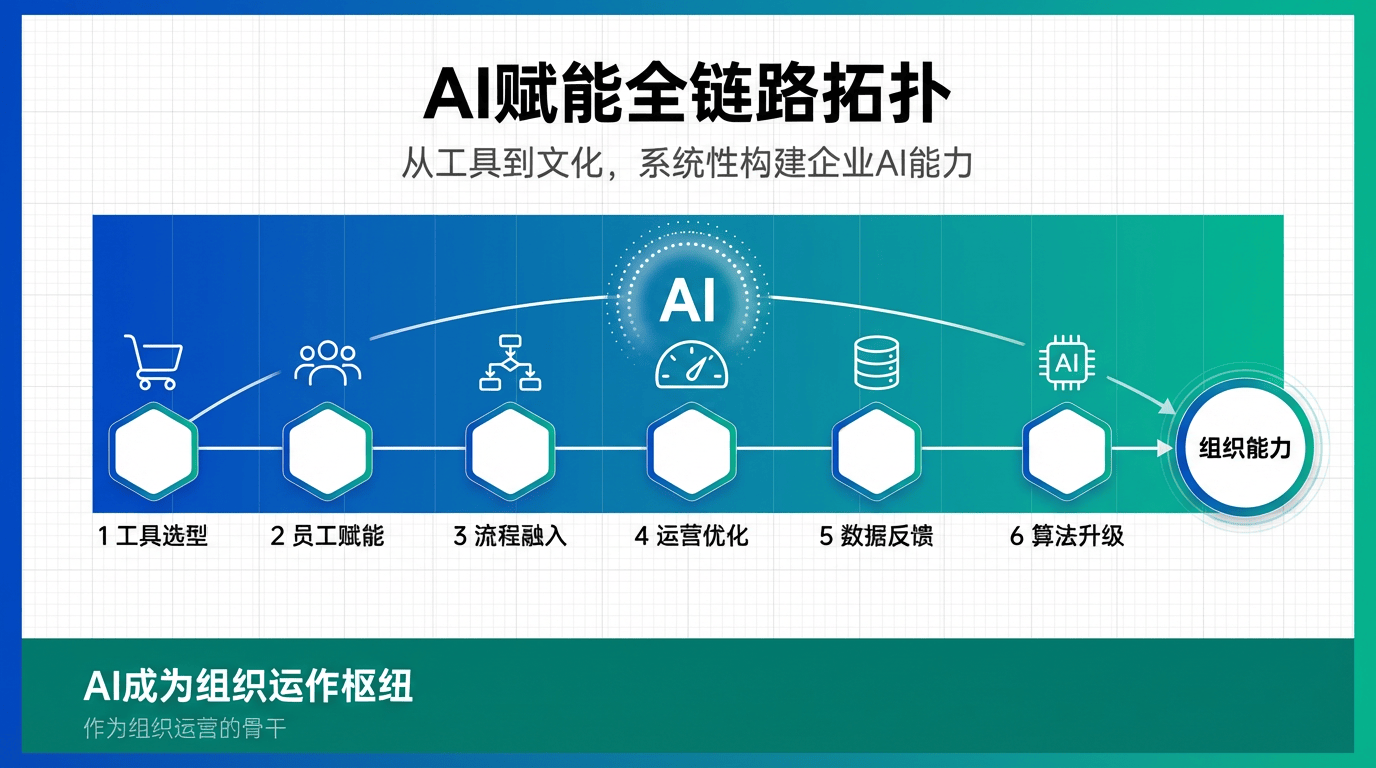 AI赋能全链路拓扑

从工具到文化，系统性构建企业AI能力

AI

AI

组织能力

1 工具选型

2 员工赋能

3 流程融入

4 运营优化

5 数据反馈

6 算法升级

AI成为组织运作枢纽

作为组织运营的骨干